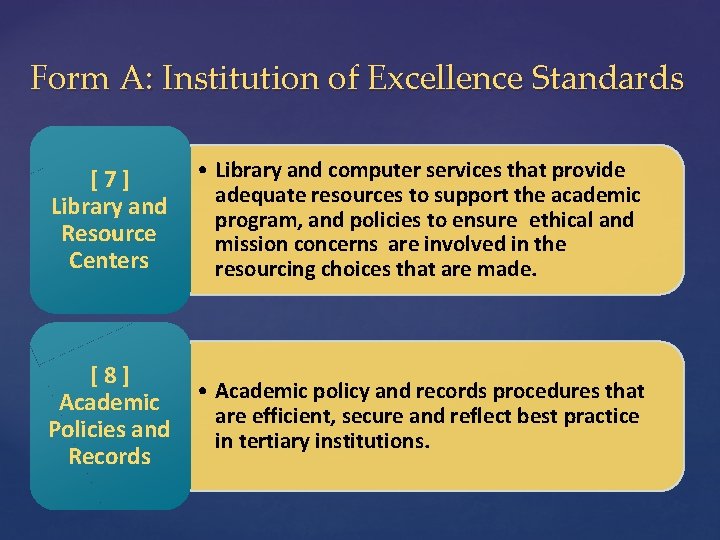 Form A: Institution of Excellence Standards

[ 7 ]
Library and Resource Centers

• Library and computer services that provide adequate resources to support the academic program, and policies to ensure ethical and mission concerns are involved in the resourcing choices that are made.

[ 8 ]
Academic Policies and Records

• Academic policy and records procedures that are efficient, secure and reflect best practice in tertiary institutions.